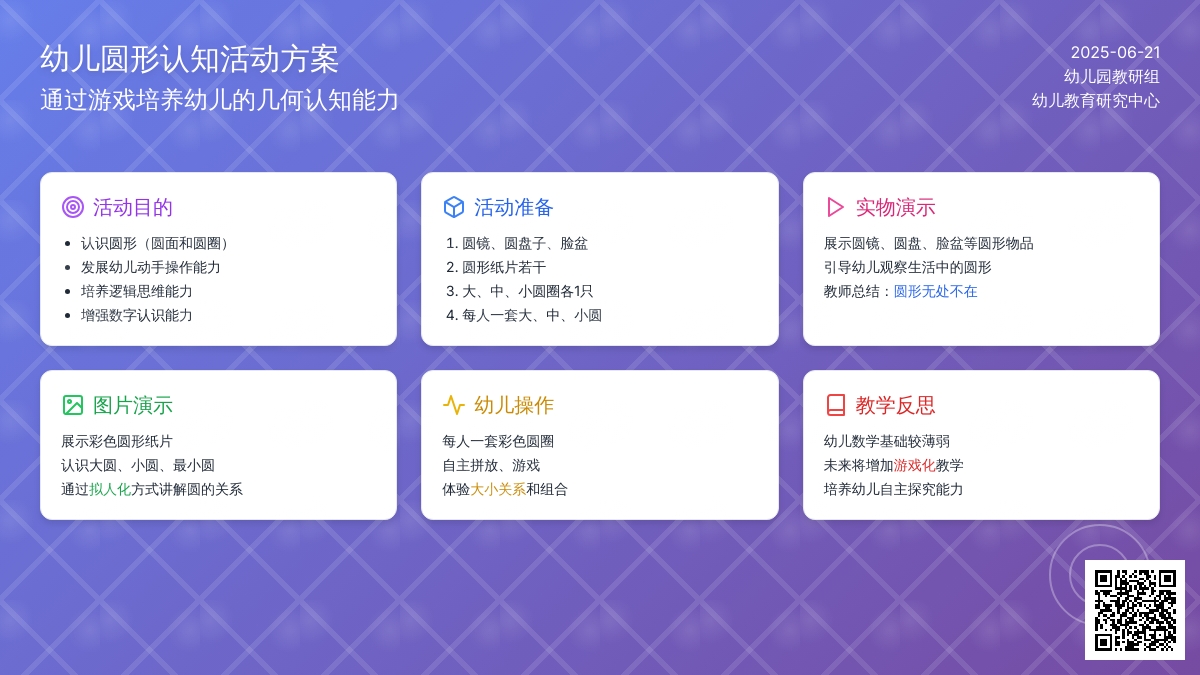 幼儿圆形认知活动方案
通过游戏培养幼儿的几何认知能力

2025-06-21
幼儿园教研组
幼儿教育研究中心

活动目的
- 认识圆形（圆面和圆圈）
- 发展幼儿动手操作能力
- 培养逻辑思维能力
- 增强数字认识能力

活动准备
1. 圆镜、圆盘子、脸盆
2. 圆形纸片若干
3. 大、中、小圆圈各1只
4. 每人一套大、中、小圆

实物演示
展示圆镜、圆盘、脸盆等圆形物品
引导幼儿观察生活中的圆形
教师总结：圆形无处不在

图片演示
展示彩色圆形纸片
认识大圆、小圆、最小圆
通过拟人化方式讲解圆的关系

幼儿操作
每人一套彩色圆圈
自主拼放、游戏
体验大小关系和组合

教学反思
幼儿数学基础较薄弱
未来将增加游戏化教学
培养幼儿自主探究能力